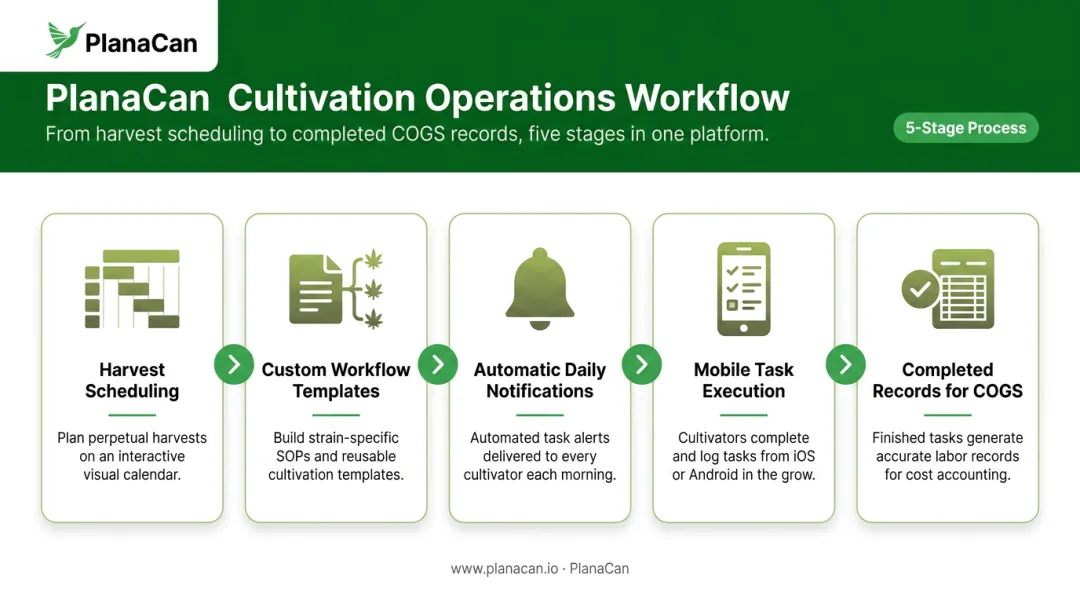 PlanaCan

PlanaCan Cultivation Operations Workflow

From harvest scheduling to completed COGS records, five stages in one platform.

5-Stage Process

Harvest Scheduling

Plan perpetual harvests on an interactive visual calendar.

Custom Workflow Templates

Build strain-specific SOPs and reusable cultivation templates.

Automatic Daily Notifications

Automated task alerts delivered to every cultivator each morning.

Mobile Task Execution

Cultivators complete and log tasks from iOS or Android in the grow.

Completed Records for COGS

Finished tasks generate accurate labor records for cost accounting.

www.planacan.io · PlanaCan